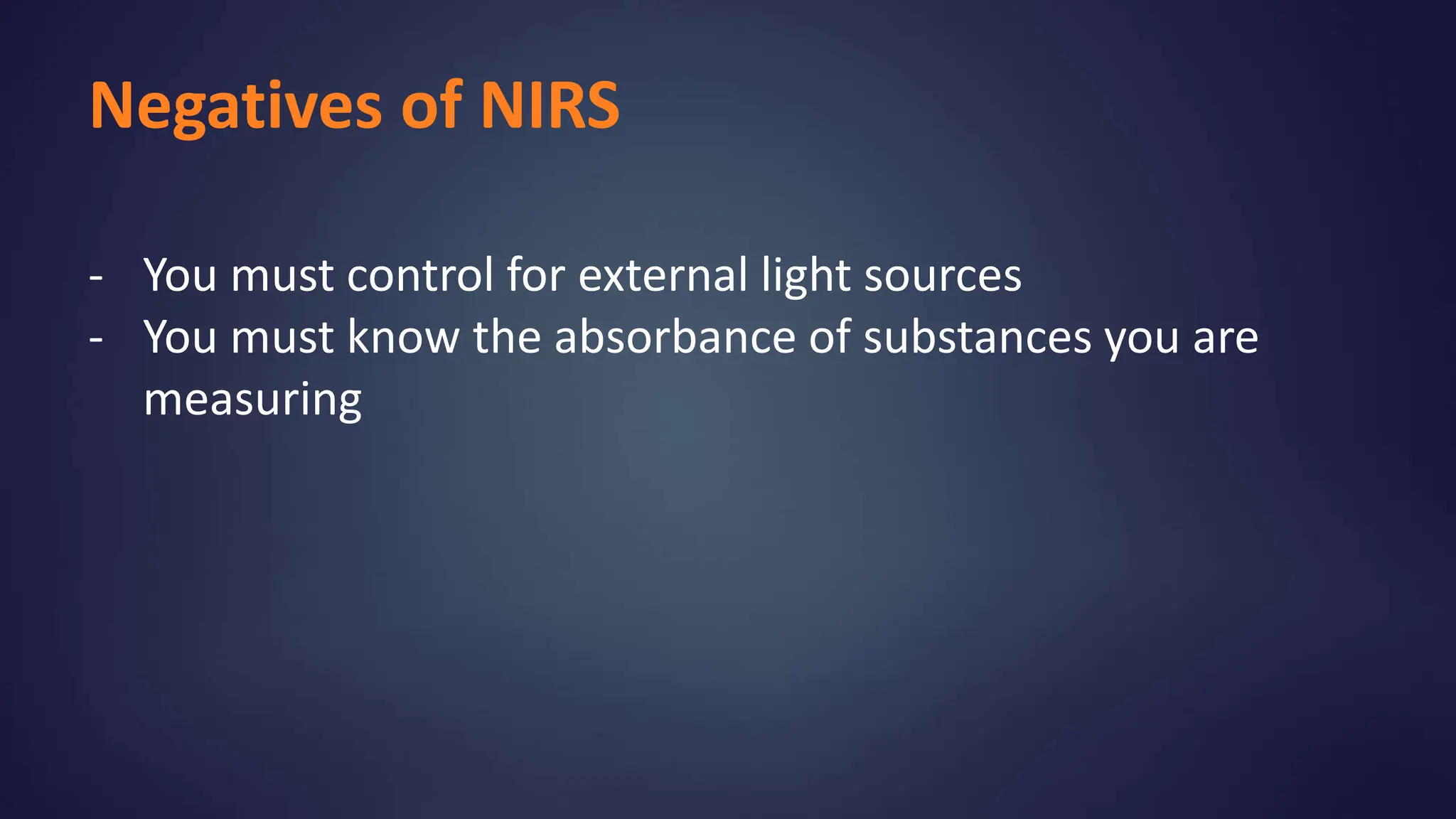 Negatives of NIRS

- You must control for external light sources
- You must know the absorbance of substances you are measuring